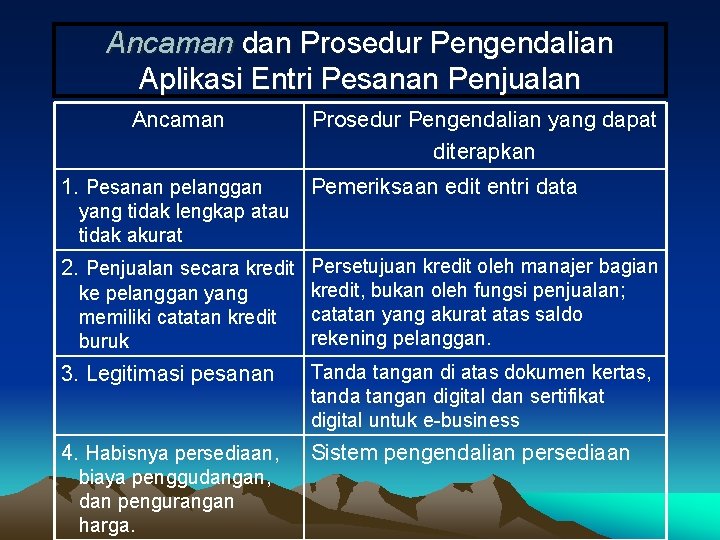 Ancaman dan Prosedur Pengendalian Aplikasi Entri Pesanan Penjualan

| Ancaman | Prosedur Pengendalian yang dapat diterapkan |
|---|---|
| 1. Pesanan pelanggan yang tidak lengkap atau tidak akurat | Pemeriksaan edit entri data |
| 2. Penjualan secara kredit ke pelanggan yang memiliki catatan kredit buruk | Persetujuan kredit oleh manajer bagian kredit, bukan oleh fungsi penjualan; catatan yang akurat atas saldo rekening pelanggan. |
| 3. Legitimasi pesanan | Tanda tangan di atas dokumen kertas, tanda tangan digital dan sertifikat digital untuk e-business |
| 4. Habisnya persediaan, biaya penggudangan, dan pengurangan harga. | Sistem pengendalian persediaan |